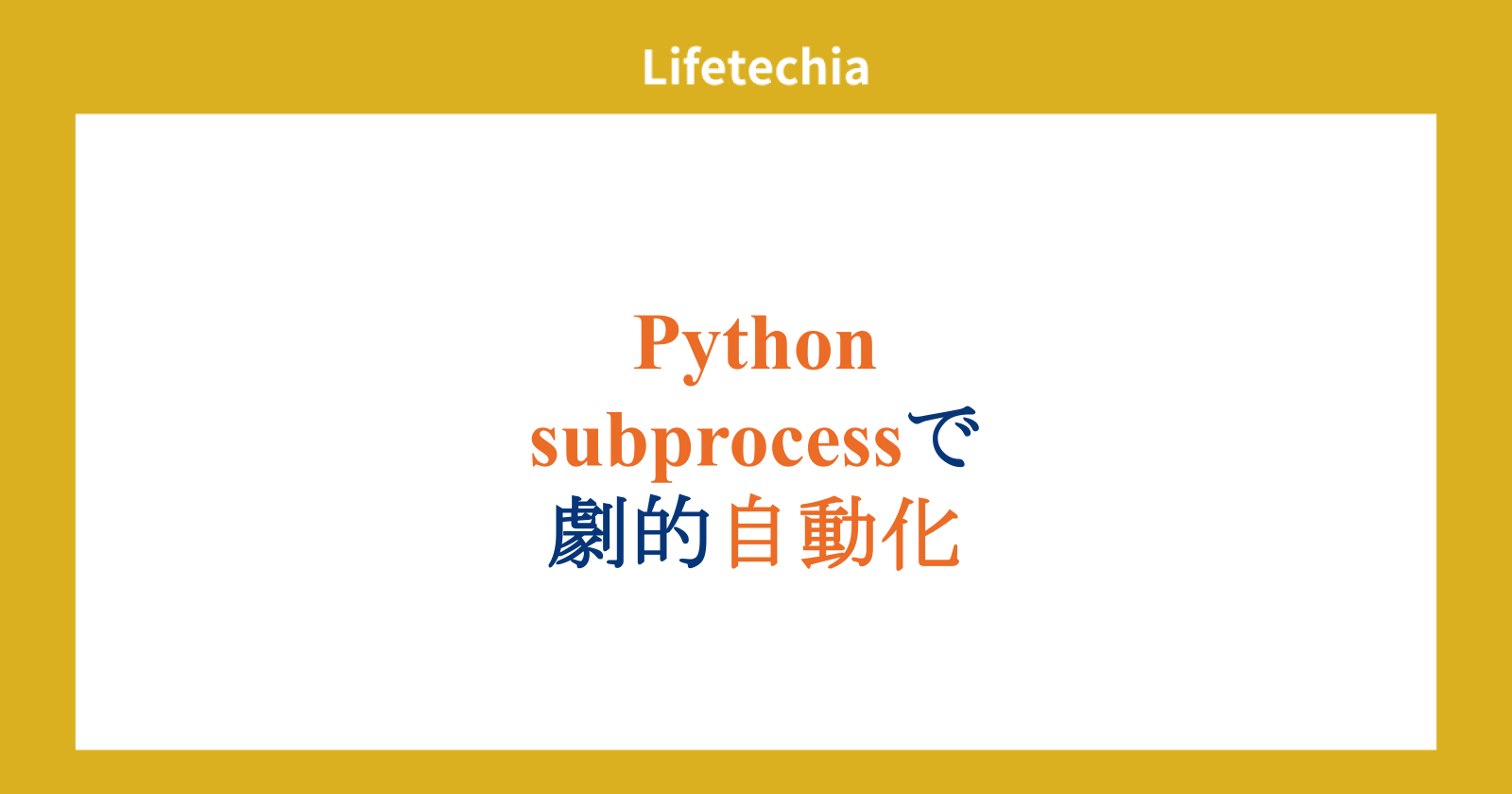 Lifetechia

Python
subprocessで
劇的自動化